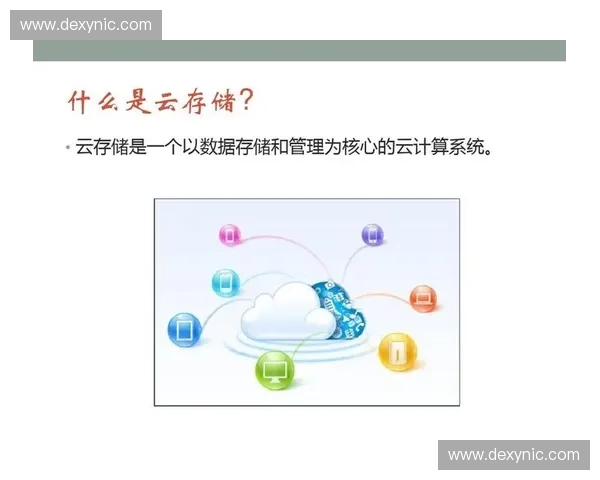 www.dexynic.com

什么是云存储?

• 云存储是一个以数据存储和管理为核心的云计算系统。

www.dexynic.com